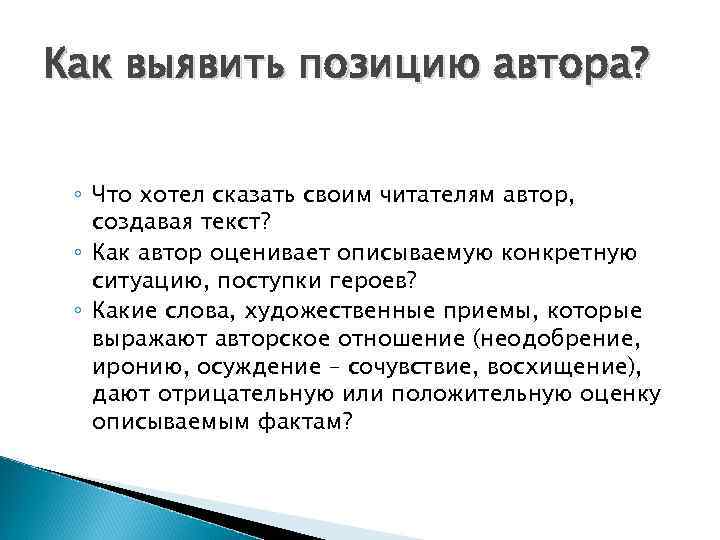 Как выявить позицию автора?

◦ Что хотел сказать своим читателям автор, создавая текст?
◦ Как автор оценивает описываемую конкретную ситуацию, поступки героев?
◦ Какие слова, художественные приемы, которые выражают авторское отношение (неодобрение, иронию, осуждение – сочувствие, восхищение), дают отрицательную или положительную оценку описываемым фактам?